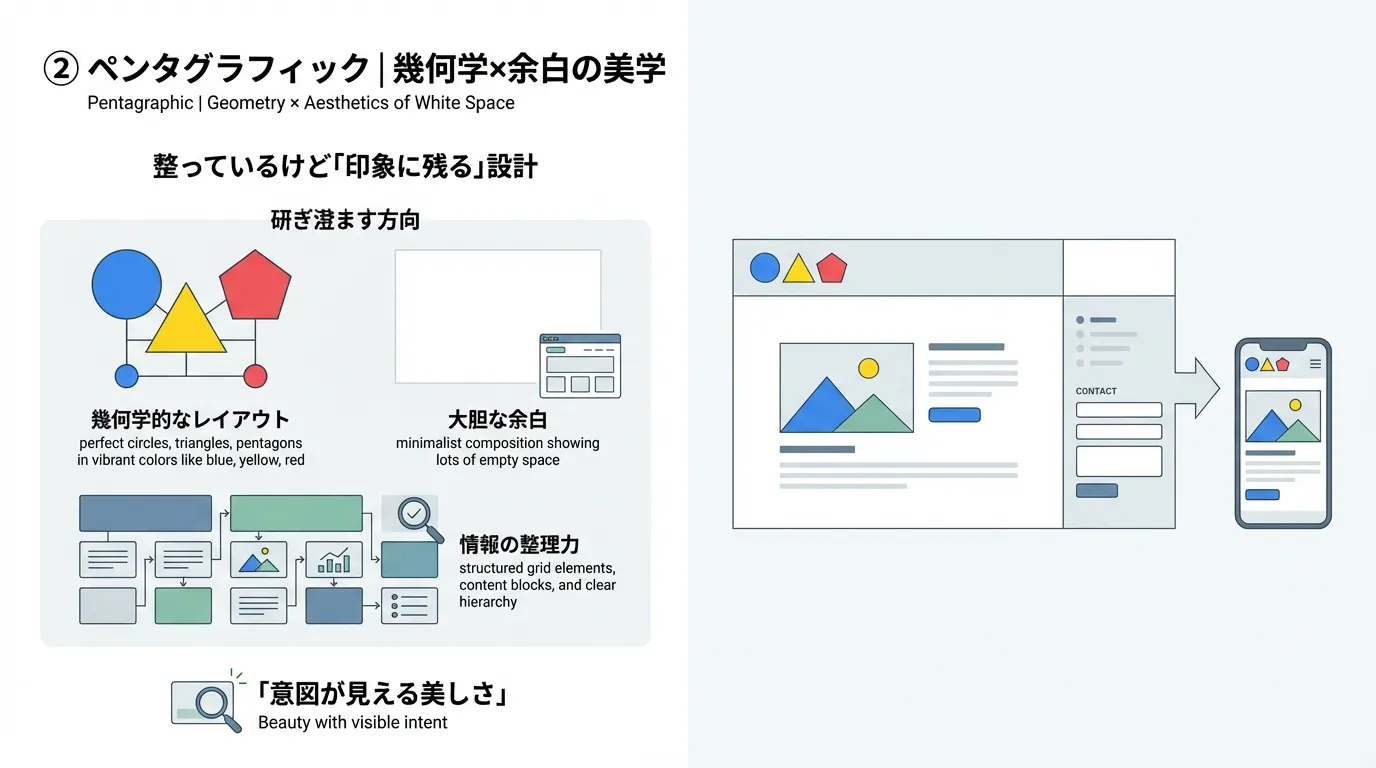 ② ペンタグラフィック | 幾何学×余白の美学
Pentagraphic | Geometry × Aesthetics of White Space

整っているけど「印象に残る」設計

研ぎ澄ます方向

幾何学的なレイアウト
perfect circles, triangles, pentagons in vibrant colors like blue, yellow, red

大胆な余白
minimalist composition showing lots of empty space

情報の整理力
structured grid elements, content blocks, and clear hierarchy

「意図が見える美しさ」
Beauty with visible intent

CONTACT